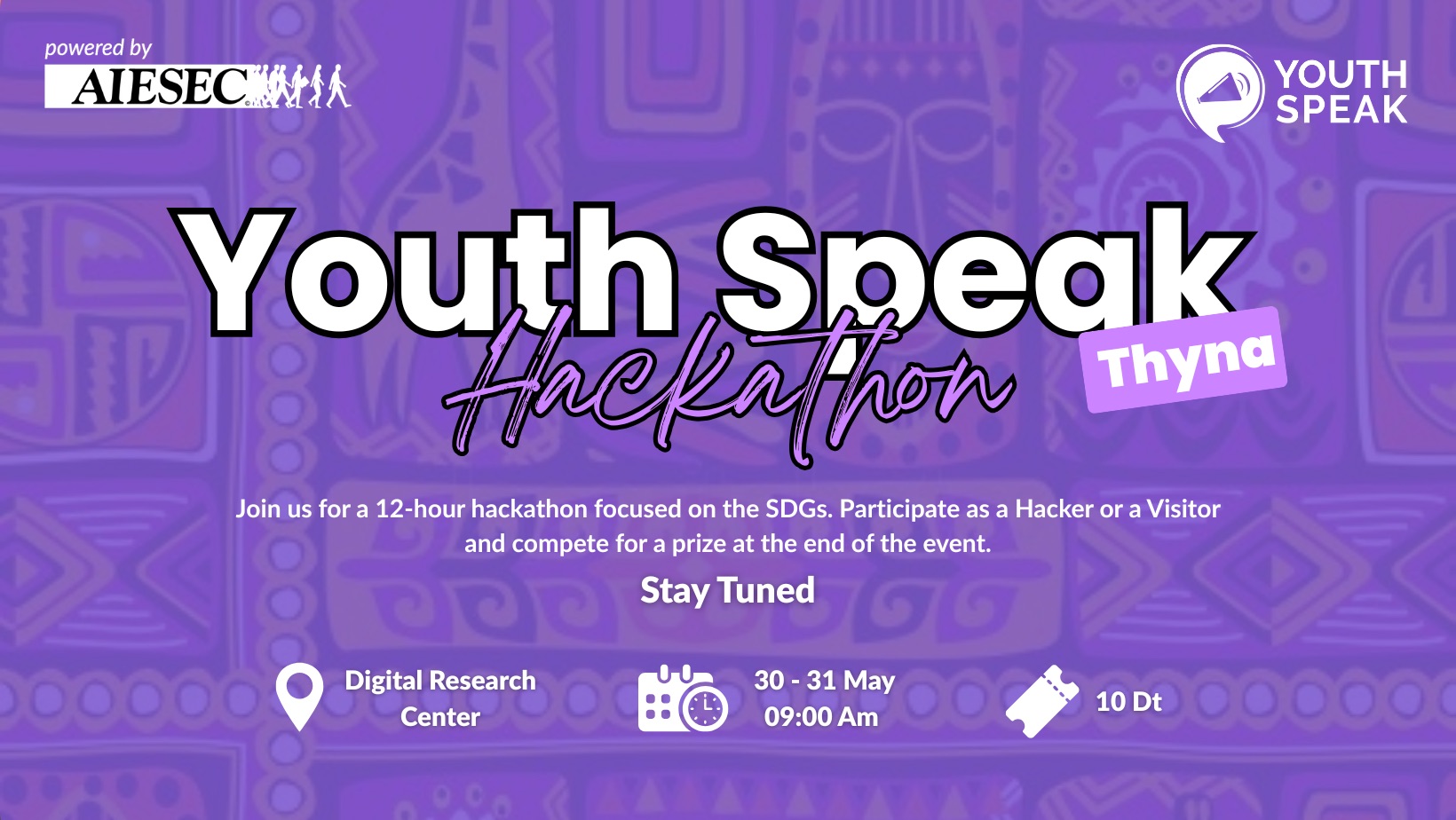 powered by
AIESEC

YOUTH SPEAK

Youth Speak
Hackathon
Thyna

Join us for a 12-hour hackathon focused on the SDGs. Participate as a Hacker or a Visitor and compete for a prize at the end of the event.

Stay Tuned

Digital Research Center

30 - 31 May
09:00 Am

10 Dt